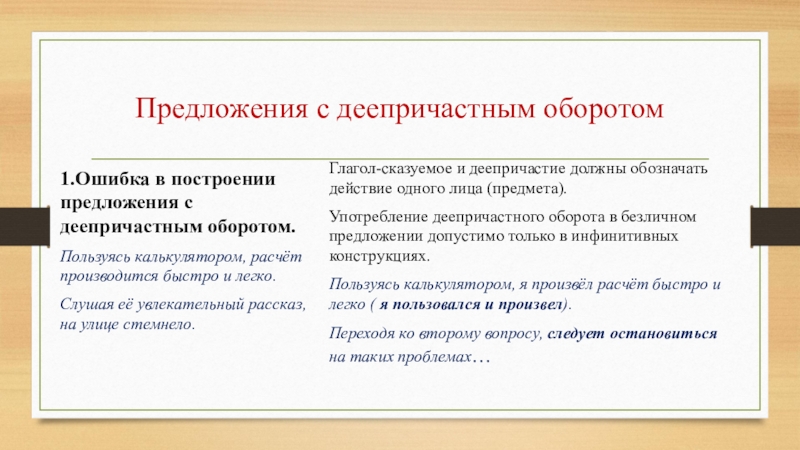 Предложения с деепричастным оборотом

1.Ошибка в построении предложения с деепричастным оборотом.

Пользуясь калькулятором, расчёт производится быстро и легко.

Слушая её увлекательный рассказ, на улице стемнело.

Глагол-сказуемое и деепричастие должны обозначать действие одного лица (предмета).

Употребление деепричастного оборота в безличном предложении допустимо только в инфинитивных конструкциях.

Пользуясь калькулятором, я произвёл расчёт быстро и легко ( я пользовался и произвел).

Переходя ко второму вопросу, следует остановиться на таких проблемах…